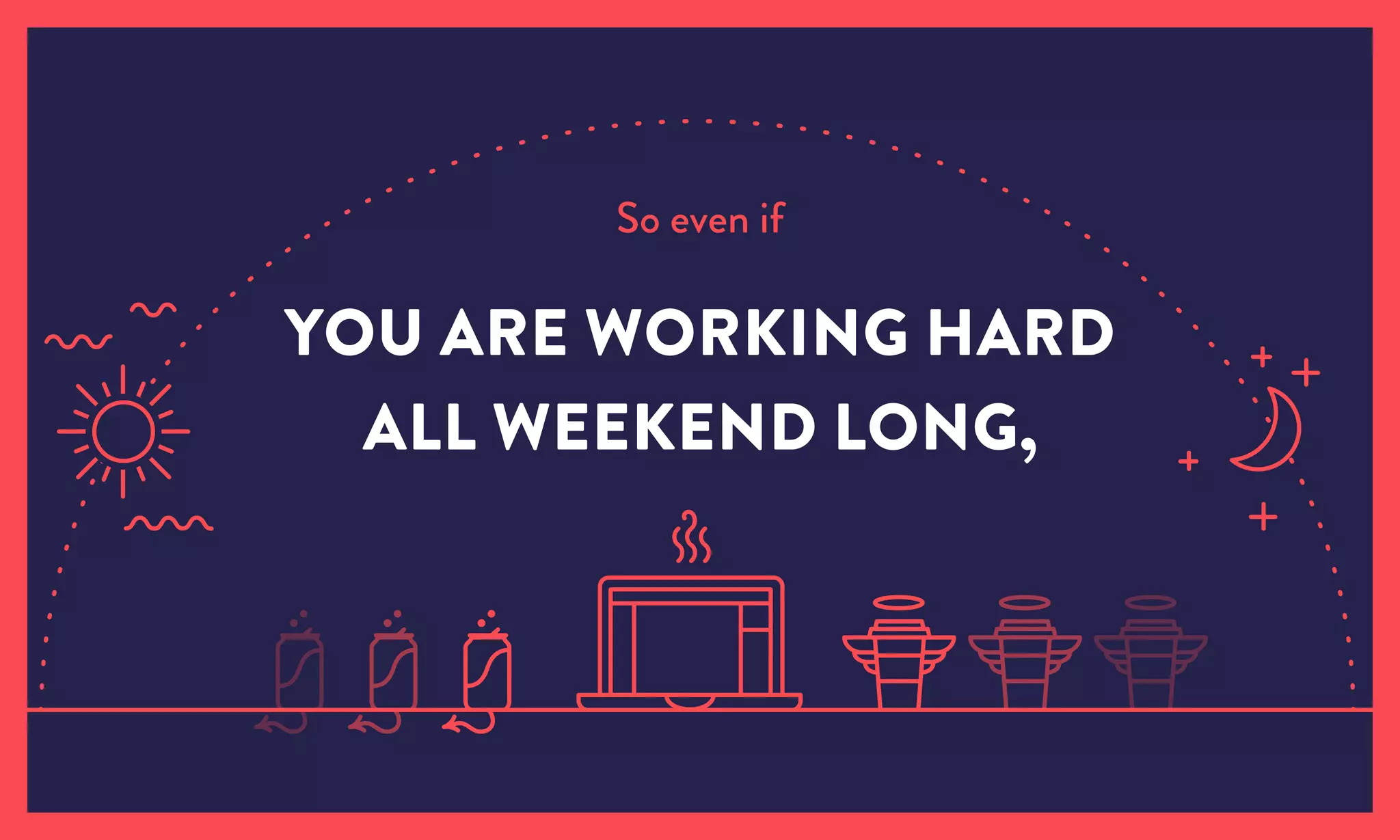 So even if

YOU ARE WORKING HARD ALL WEEKEND LONG,